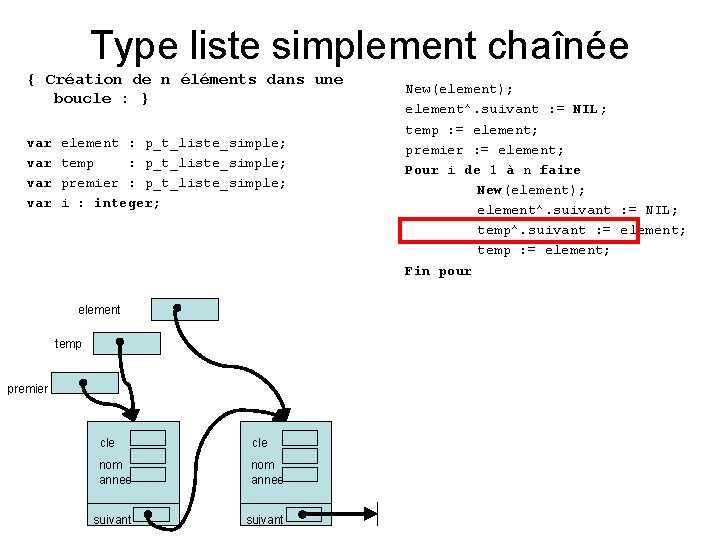 Type liste simplement chaînée

{ Création de n éléments dans une boucle : }

var element : p_t_liste_simple;
var temp : p_t_liste_simple;
var premier : p_t_liste_simple;
var i : integer;

New(element);
element^.suivant := NIL;
temp := element;
premier := element;
Pour i de 1 à n faire
New(element);
element^.suivant := NIL;
temp^.suivant := element;
temp := element;
Fin pour

element
temp
premier

cle
nom
annee
suivant

cle
nom
annee
suivant